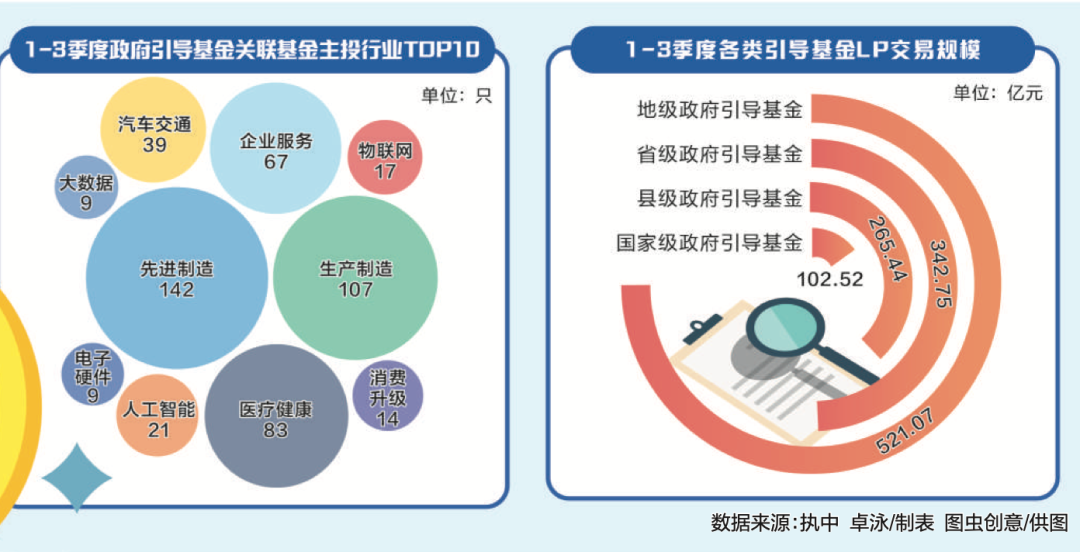 1-3季度政府引导基金关联基金主投行业TOP10

单位：只

汽车交通
39

企业服务
67

物联网
17

大数据
9

先进制造
142

生产制造
107

电子硬件
9

人工智能
21

医疗健康
83

消费升级
14

1-3季度各类引导基金LP交易规模

单位：亿元

地级政府引导基金
省级政府引导基金
县级政府引导基金
国家级政府引导基金

102.52
265.44
342.75
521.07

数据来源：执中 卓泳/制表 图虫创意/供图